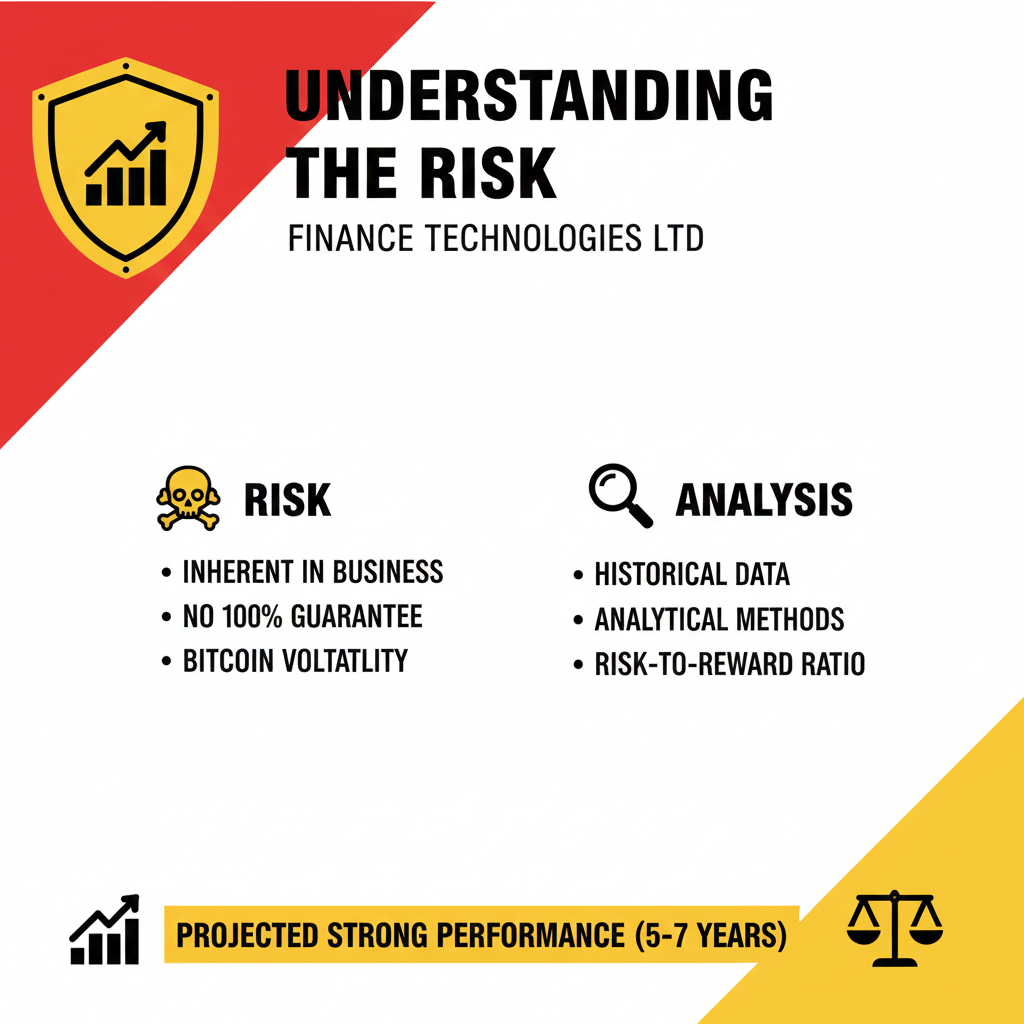 UNDERSTANDING THE RISK

FINANCE TECHNOLOGIES LTD

RISK

• INHERENT IN BUSINESS
• NO 100% GUARANTEE
• BITCOIN VOLTATLITY

ANALYSIS

• HISTORICAL DATA
• ANALYTICAL METHODS
• RISK-TO-REWARD RATIO

PROJECTED STRONG PERFORMANCE (5-7 YEARS)